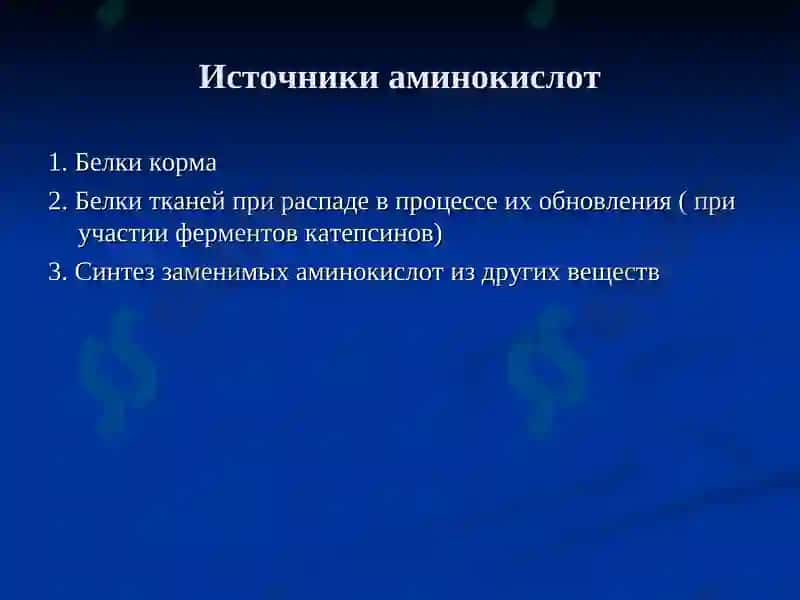 Источники аминокислот

1. Белки корма

2. Белки тканей при распаде в процессе их обновления ( при участии ферментов катепсинов)

3. Синтез заменимых аминокислот из других веществ